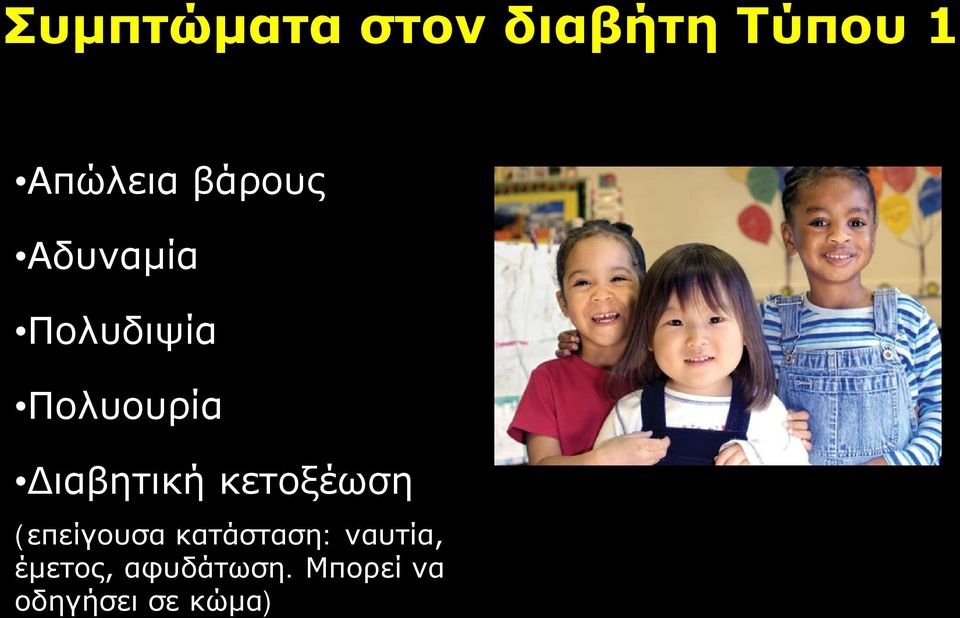 Συμπτώματα στον διαβήτη Τύπου 1

•Απώλεια βάρους

•Αδυναμία

•Πολυδιψία

•Πολυουρία

•Διαβητική κετοξέωση

(επείγουσα κατάσταση: ναυτία, έμετος, αφυδάτωση. Μπορεί να οδηγήσει σε κώμα)